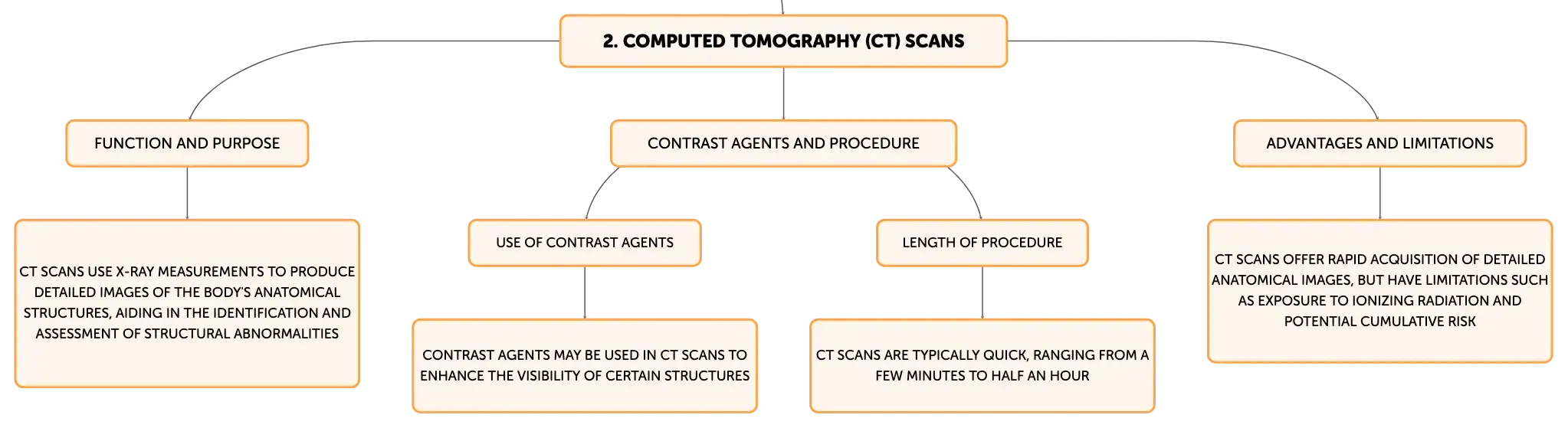 2. COMPUTED TOMOGRAPHY (CT) SCANS

FUNCTION AND PURPOSE

CT SCANS USE X-RAY MEASUREMENTS TO PRODUCE DETAILED IMAGES OF THE BODY'S ANATOMICAL STRUCTURES, AIDING IN THE IDENTIFICATION AND ASSESSMENT OF STRUCTURAL ABNORMALITIES

CONTRAST AGENTS AND PROCEDURE

USE OF CONTRAST AGENTS

CONTRAST AGENTS MAY BE USED IN CT SCANS TO ENHANCE THE VISIBILITY OF CERTAIN STRUCTURES

LENGTH OF PROCEDURE

CT SCANS ARE TYPICALLY QUICK, RANGING FROM A FEW MINUTES TO HALF AN HOUR

ADVANTAGES AND LIMITATIONS

CT SCANS OFFER RAPID ACQUISITION OF DETAILED ANATOMICAL IMAGES, BUT HAVE LIMITATIONS SUCH AS EXPOSURE TO IONIZING RADIATION AND POTENTIAL CUMULATIVE RISK